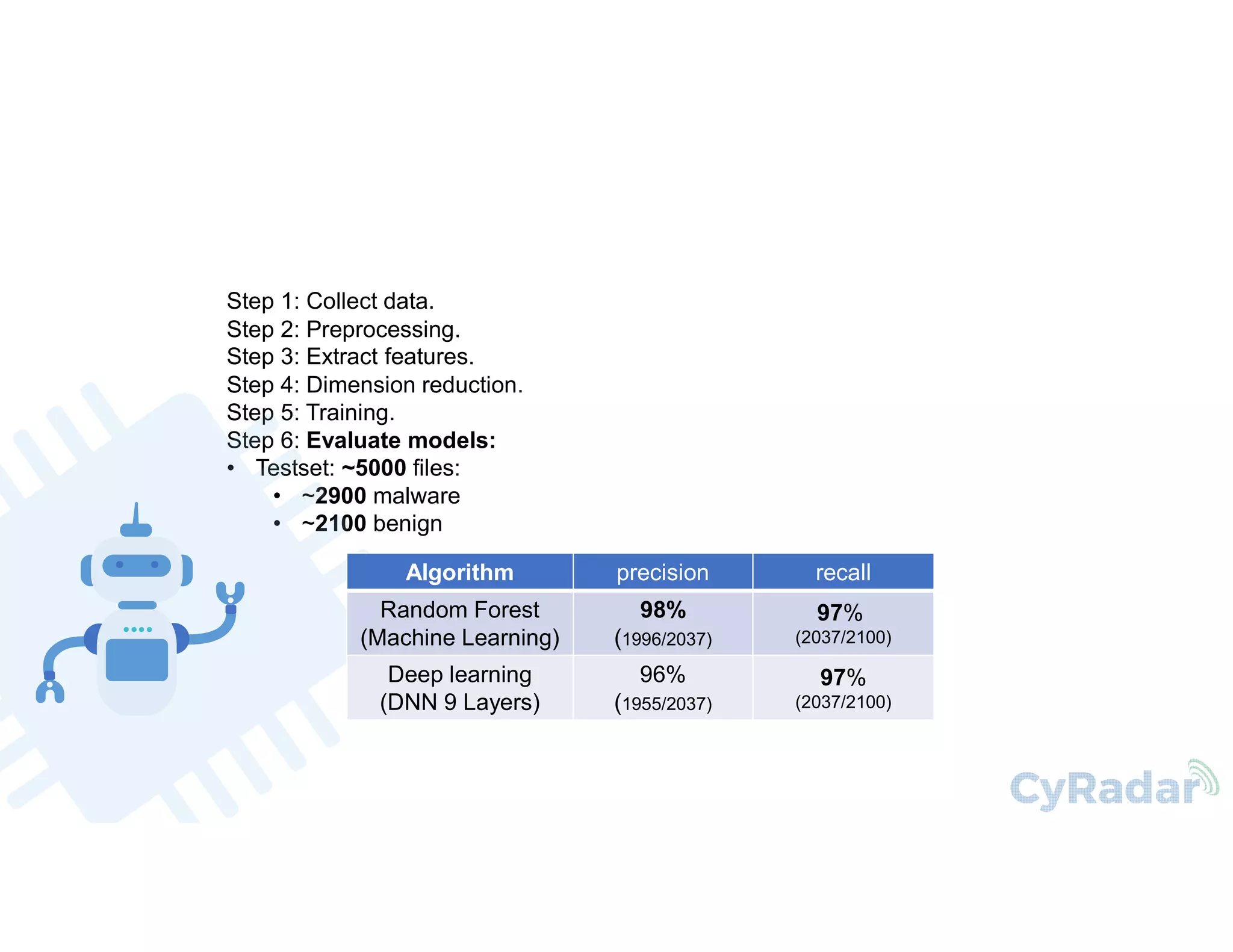 Step 1: Collect data.
Step 2: Preprocessing.
Step 3: Extract features.
Step 4: Dimension reduction.
Step 5: Training.
Step 6: Evaluate models:
• Testset: ~5000 files:
 • ~2900 malware
 • ~2100 benign

| Algorithm | precision | recall |
|---|---|---|
| Random Forest (Machine Learning) | 98% (1996/2037) | 97% (2037/2100) |
| Deep learning (DNN 9 Layers) | 96% (1955/2037) | 97% (2037/2100) |

CyRadar